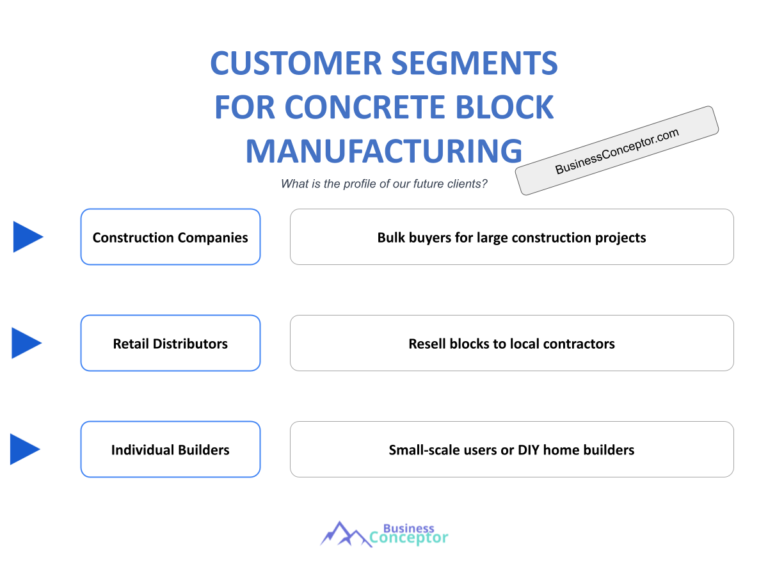 CUSTOMER SEGMENTS FOR CONCRETE BLOCK MANUFACTURING

BusinessConceptor.com

What is the profile of our future clients?

Construction Companies

Bulk buyers for large construction projects

Retail Distributors

Resell blocks to local contractors

Individual Builders

Small-scale users or DIY home builders

Business Conceptor